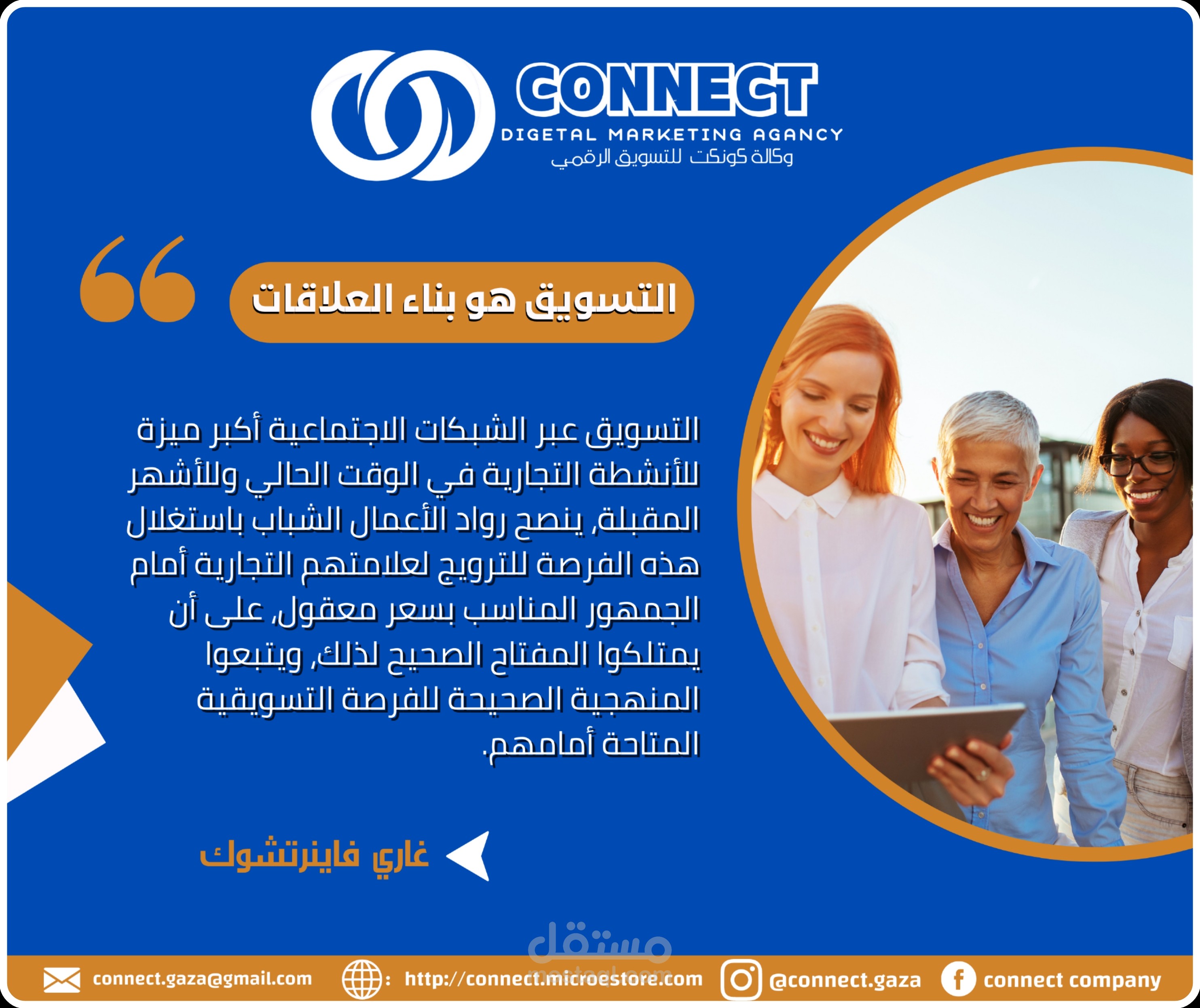 CONNECT
DIGETAL MARKETING AGANCY
وكالة كونكت للتسويق الرقمي

التسويق هو بناء العلاقات

التسويق عبر الشبكات الاجتماعية أكبر ميزة للأنشطة التجارية في الوقت الحالي وللأشهر المقبلة، ينصح رواد الأعمال الشباب باستغلال هذه الفرصة للترويج لعلامتهم التجارية أمام الجمهور المناسب بسعر معقول، على أن يمتلكوا المفتاح الصحيح لذلك، ويتبعوا المنهجية الصحيحة للفرصة التسويقية المتاحة أمامهم.

غاري فاينرتشوك

مستقل
mostaql.com

connect.gaza@gmail.com : http://connect.microestore.com @connect.gaza connect company